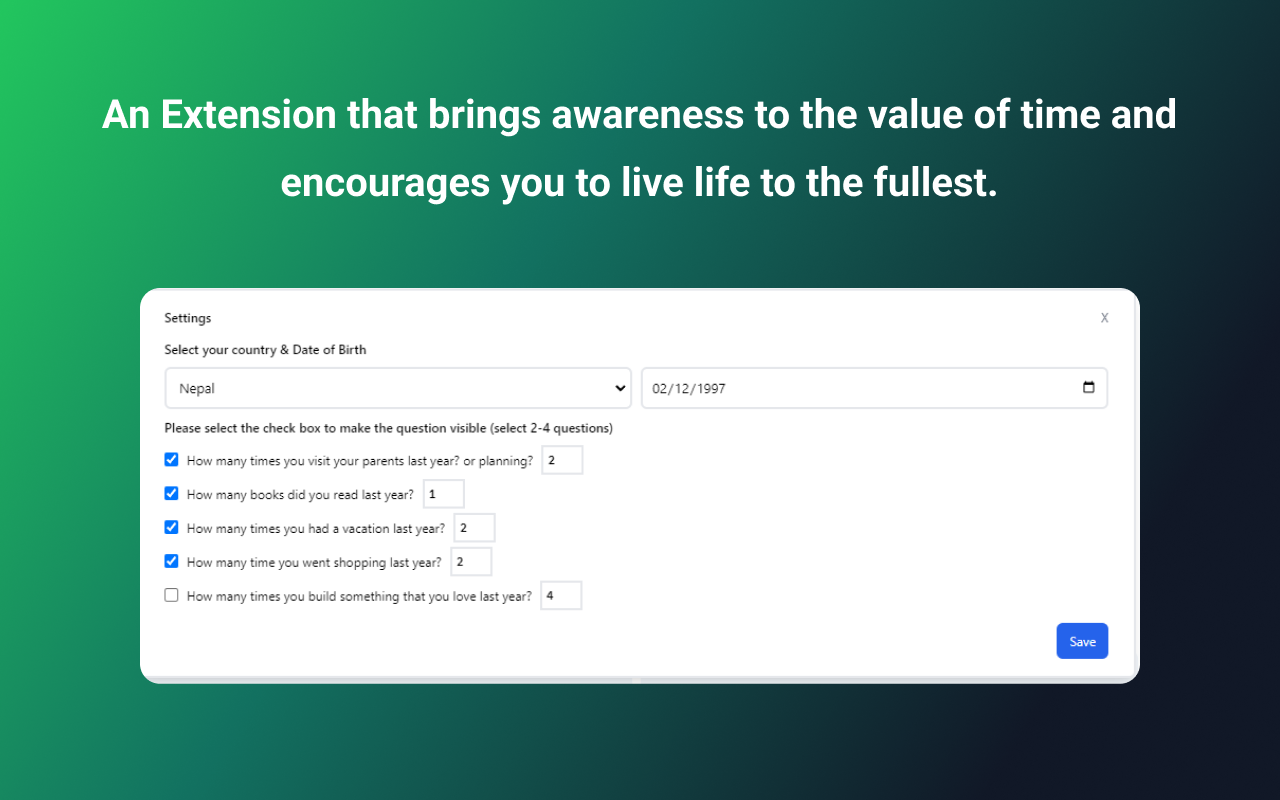 An Extension that brings awareness to the value of time and encourages you to live life to the fullest.

Settings

X

Select your country & Date of Birth

Nepal

02/12/1997

Please select the check box to make the question visible (select 2-4 questions)

How many times you visit your parents last year? or planning? 2

How many books did you read last year? 1

How many times you had a vacation last year? 2

How many time you went shopping last year? 2

How many times you build something that you love last year? 4

Save